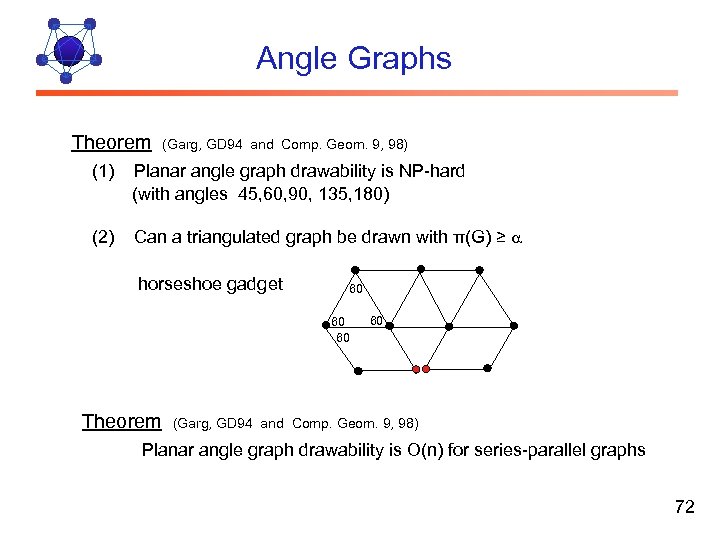 Angle Graphs

Theorem (Garg, GD94 and Comp. Geom. 9, 98)

(1) Planar angle graph drawability is NP-hard (with angles 45,60,90, 135,180)

(2) Can a triangulated graph be drawn with $\pi(G) \geq \alpha$

horseshoe gadget

60

60

60

60

Theorem (Garg, GD94 and Comp. Geom. 9, 98)

Planar angle graph drawability is O(n) for series-parallel graphs

72